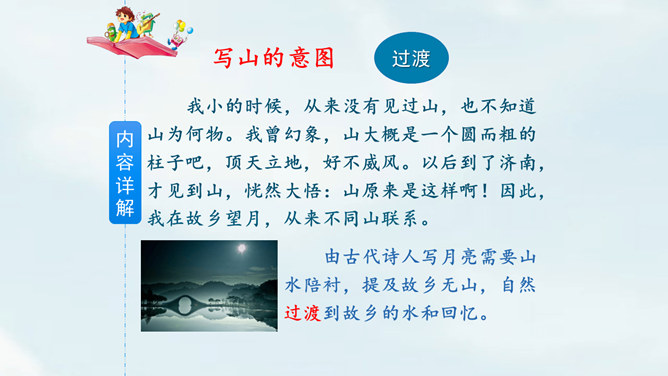 写山的意图

过渡

内容详解

我小的时候，从来没有见过山，也不知道山为何物。我曾幻象，山大概是一个圆而粗的柱子吧，顶天立地，好不威风。以后到了济南，才见到山，恍然大悟：山原来是这样啊！因此，我在故乡望月，从来不同山联系。

由古代诗人写月亮需要山水陪衬，提及故乡无山，自然过渡到故乡的水和回忆。